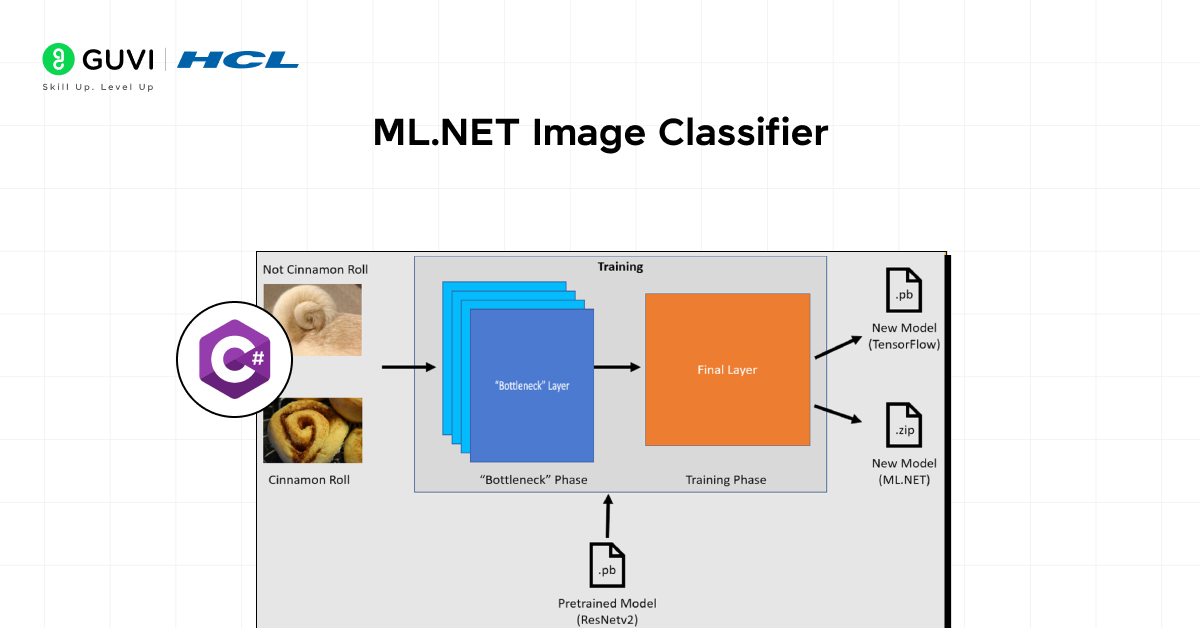 GUVI | HCL
Skill Up. Level Up

ML.NET Image Classifier

Not Cinnamon Roll

C#

Cinnamon Roll

Training

"Bottleneck" Layer

Final Layer

"Bottleneck" Phase

Training Phase

.pb
New Model
(TensorFlow)

.zip
New Model
(ML.NET)

.pb
Pretrained Model
(ResNetv2)